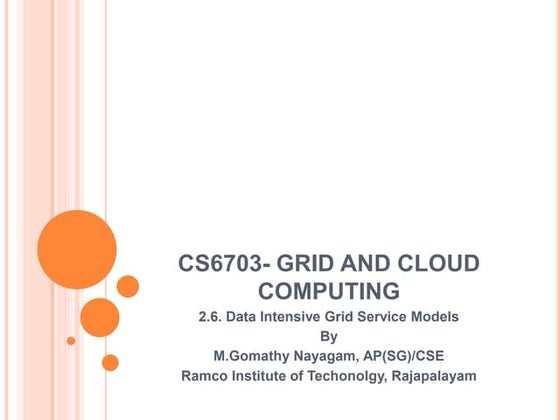 CS6703- GRID AND CLOUD COMPUTING

2.6. Data Intensive Grid Service Models
By
M.Gomathy Nayagam, AP(SG)/CSE
Ramco Institute of Techonolgy, Rajapalayam